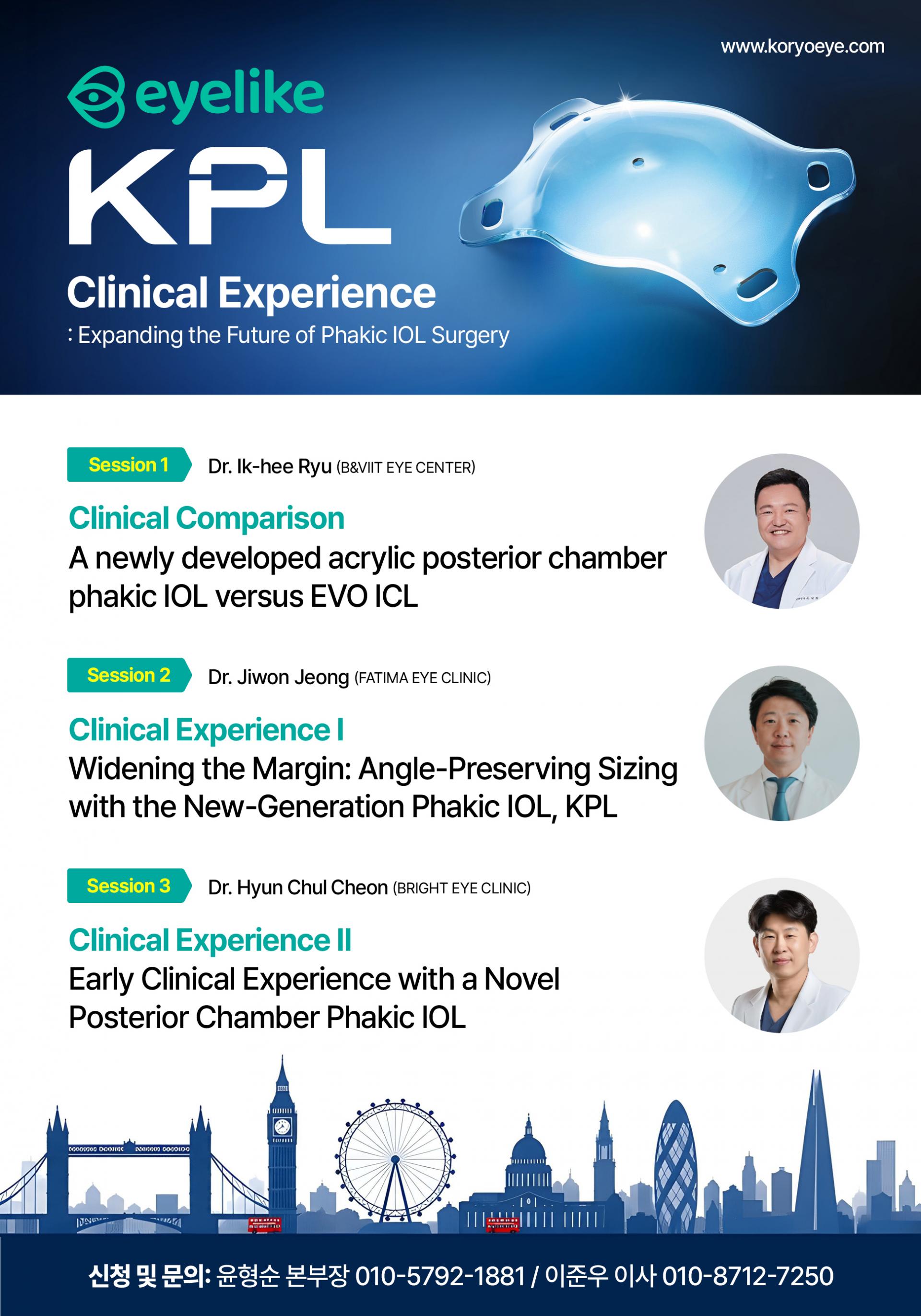 www.koryoeye.com

eyelike

KPL

Clinical Experience

: Expanding the Future of Phakic IOL Surgery

Session 1

Dr. Ik-hee Ryu (B&VIIT EYE CENTER)

Clinical Comparison

A newly developed acrylic posterior chamber phakic IOL versus EVO ICL

Session 2

Dr. Jiwon Jeong (FATIMA EYE CLINIC)

Clinical Experience I

Widening the Margin: Angle-Preserving Sizing with the New-Generation Phakic IOL, KPL

Session 3

Dr. Hyun Chul Cheon (BRIGHT EYE CLINIC)

Clinical Experience II

Early Clinical Experience with a Novel Posterior Chamber Phakic IOL

신청 및 문의: 윤형순 본부장 010-5792-1881 / 이준우 이사 010-8712-7250